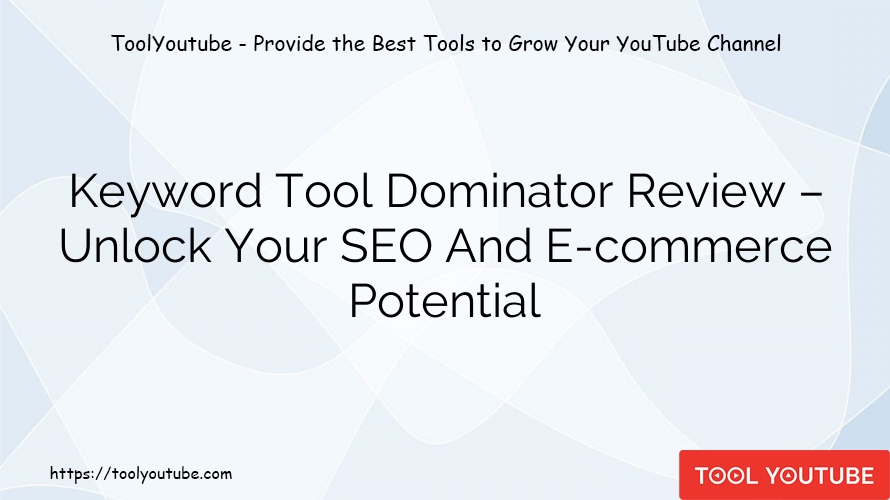 ToolYoutube - Provide the Best Tools to Grow Your YouTube Channel

Keyword Tool Dominator Review – Unlock Your SEO And E-commerce Potential

https://toolyoutube.com

TOOL YOUTUBE